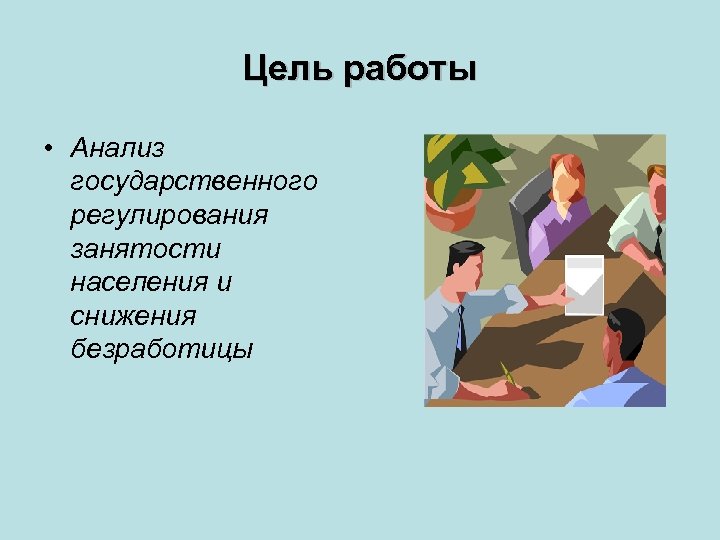 Цель работы

• Анализ государственного регулирования занятости населения и снижения безработицы